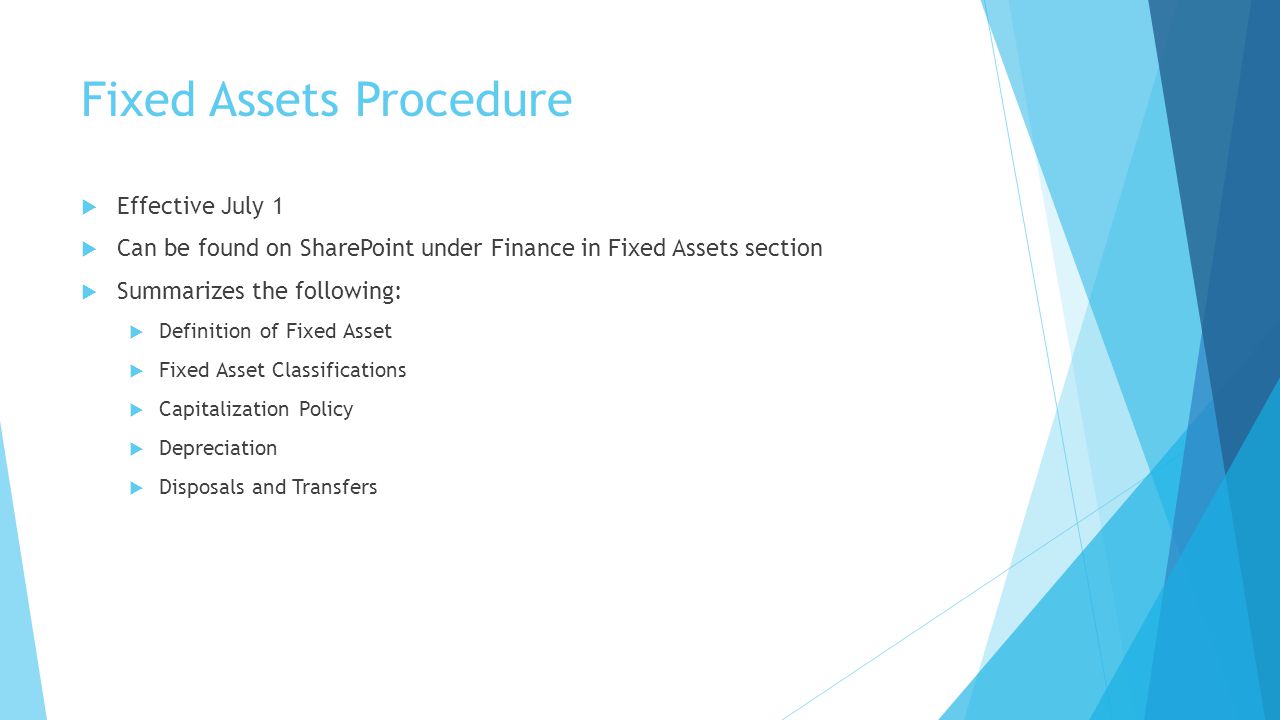 Fixed Assets Procedure

Effective July 1

Can be found on SharePoint under Finance in Fixed Assets section

Summarizes the following:

Definition of Fixed Asset

Fixed Asset Classifications

Capitalization Policy

Depreciation

Disposals and Transfers